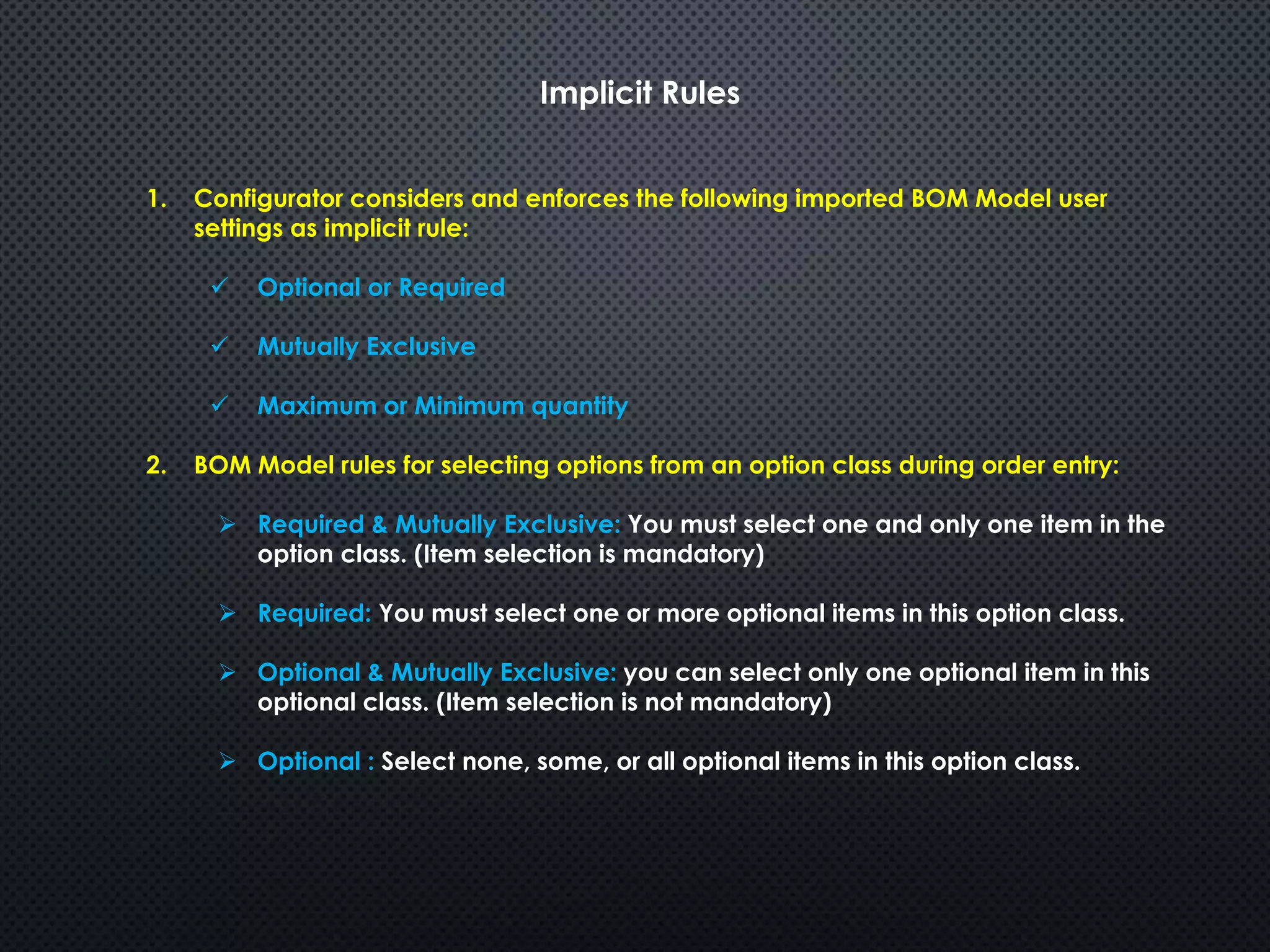 Implicit Rules

1. Configurator considers and enforces the following imported BOM Model user settings as implicit rule:

✓ Optional or Required

✓ Mutually Exclusive

✓ Maximum or Minimum quantity

2. BOM Model rules for selecting options from an option class during order entry:

➢ Required & Mutually Exclusive: You must select one and only one item in the option class. (Item selection is mandatory)

➢ Required: You must select one or more optional items in this option class.

➢ Optional & Mutually Exclusive: you can select only one optional item in this optional class. (Item selection is not mandatory)

➢ Optional : Select none, some, or all optional items in this option class.